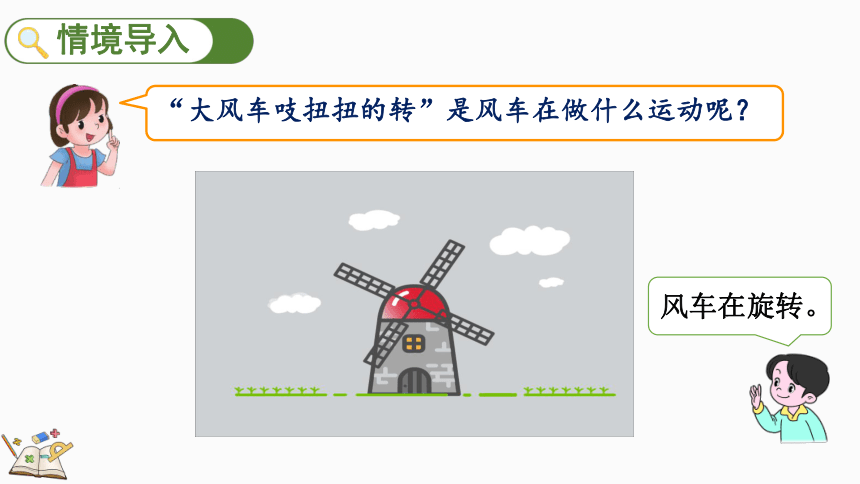 情境导入

“大风车吱扭扭的转”是风车在做什么运动呢？

风车在旋转。